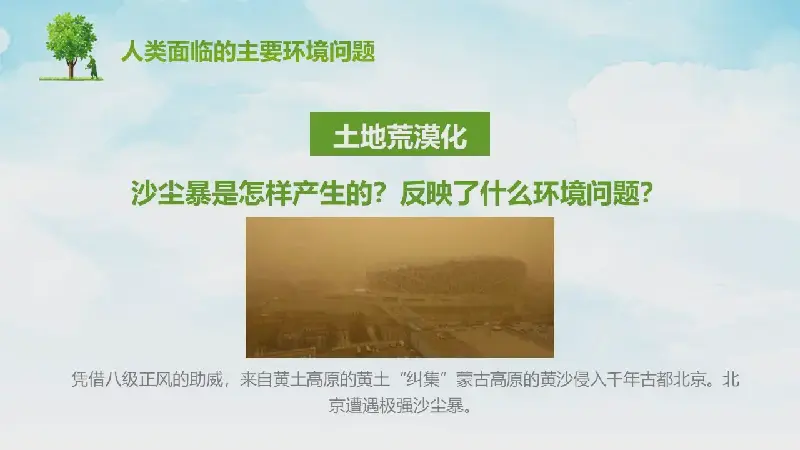 人类面临的主要环境问题

土地荒漠化

沙尘暴是怎样产生的？反映了什么环境问题？

凭借八级正风的助威，来自黄土高原的黄土“纠集”蒙古高原的黄沙侵入千年古都北京。北京遭遇极强沙尘暴。